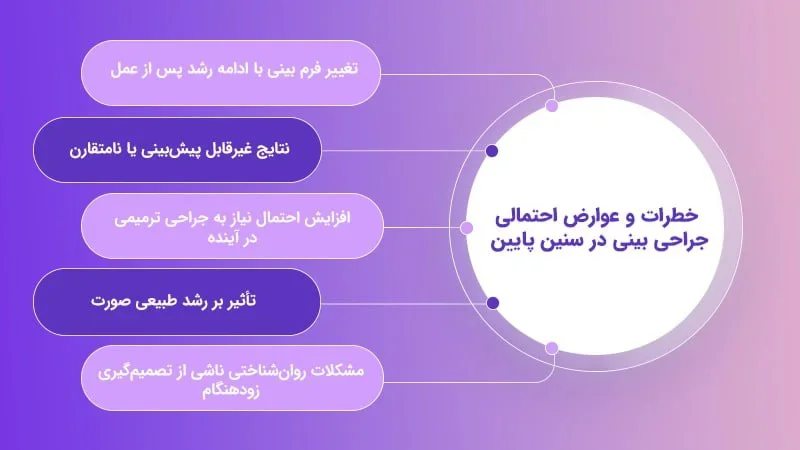 خطرات و عوارض احتمالی جراحی بینی در سنین پایین

تغییر فرم بینی با ادامه رشد پس از عمل

نتایج غیرقابل پیش‌بینی یا نامتقارن

افزایش احتمال نیاز به جراحی ترمیمی در آینده

تأثیر بر رشد طبیعی صورت

مشکلات روان‌شناختی ناشی از تصمیم‌گیری زودهنگام